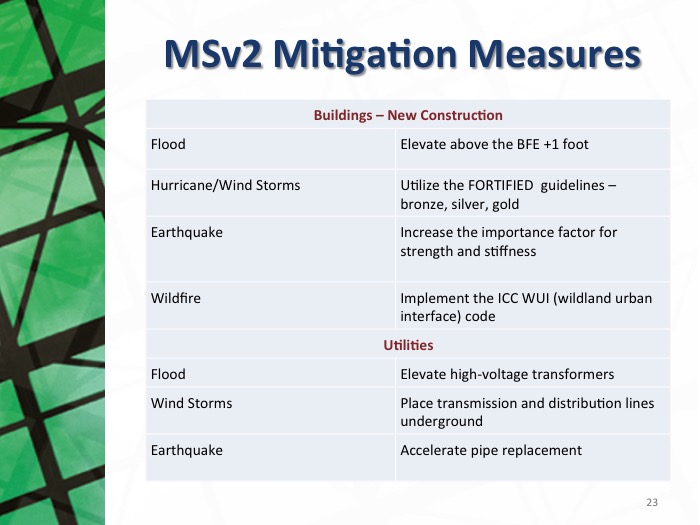 MSv2 Mitigation Measures

| Buildings – New Construction | |
|---|---|
| Flood | Elevate above the BFE +1 foot |
| Hurricane/Wind Storms | Utilize the FORTIFIED guidelines – bronze, silver, gold |
| Earthquake | Increase the importance factor for strength and stiffness |
| Wildfire | Implement the ICC WUI (wildland urban interface) code |
| Utilities | |
| Flood | Elevate high-voltage transformers |
| Wind Storms | Place transmission and distribution lines underground |
| Earthquake | Accelerate pipe replacement |

23